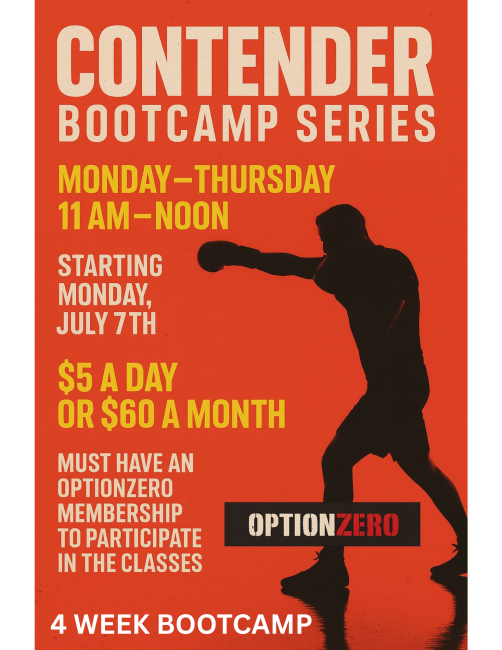 CONTENDER
BOOTCAMP SERIES

MONDAY—THURSDAY
11 AM—NOON

STARTING MONDAY, JULY 7TH

$5 A DAY OR $60 A MONTH

MUST HAVE AN OPTIONZERO MEMBERSHIP TO PARTICIPATE IN THE CLASSES

OPTIONZERO

4 WEEK BOOTCAMP